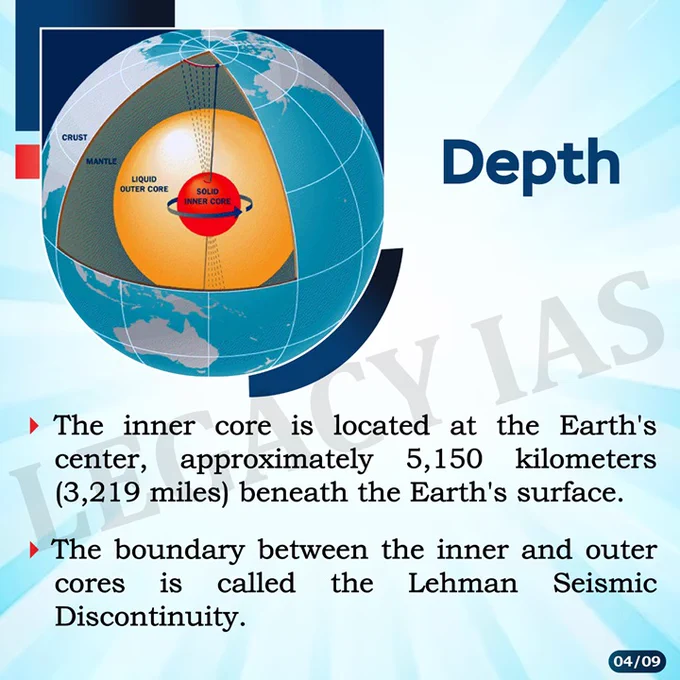 CRUST
MANTLE
LIQUID OUTER CORE
SOLID INNER CORE

Depth

LEGACY IAS

The inner core is located at the Earth's center, approximately 5,150 kilometers (3,219 miles) beneath the Earth's surface.

The boundary between the inner and outer cores is called the Lehman Seismic Discontinuity.

04/09